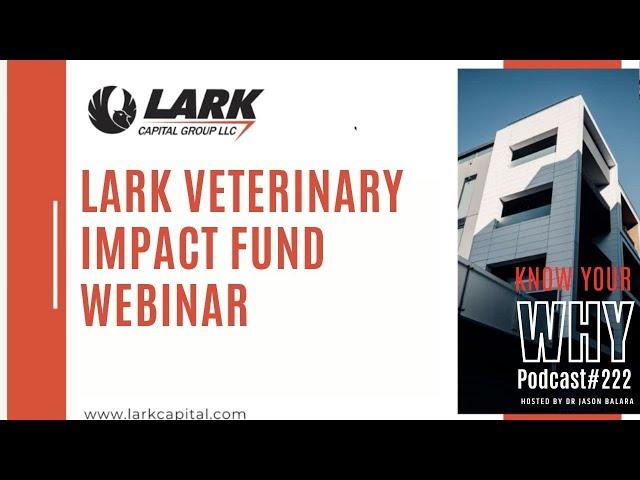 LARK
CAPITAL GROUP LLC

LARK VETERINARY IMPACT FUND WEBINAR

www.larkcapital.com

KNOW YOUR
WHY
Podcast#222
HOSTED BY DR JASON BALARA